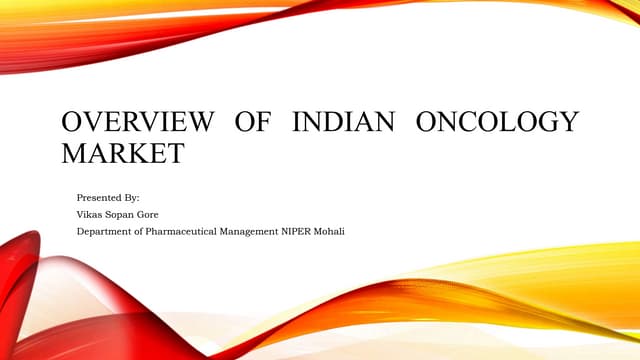 OVERVIEW OF INDIAN ONCOLOGY MARKET

Presented By:
Vikas Sopan Gore
Department of Pharmaceutical Management NIPER Mohali